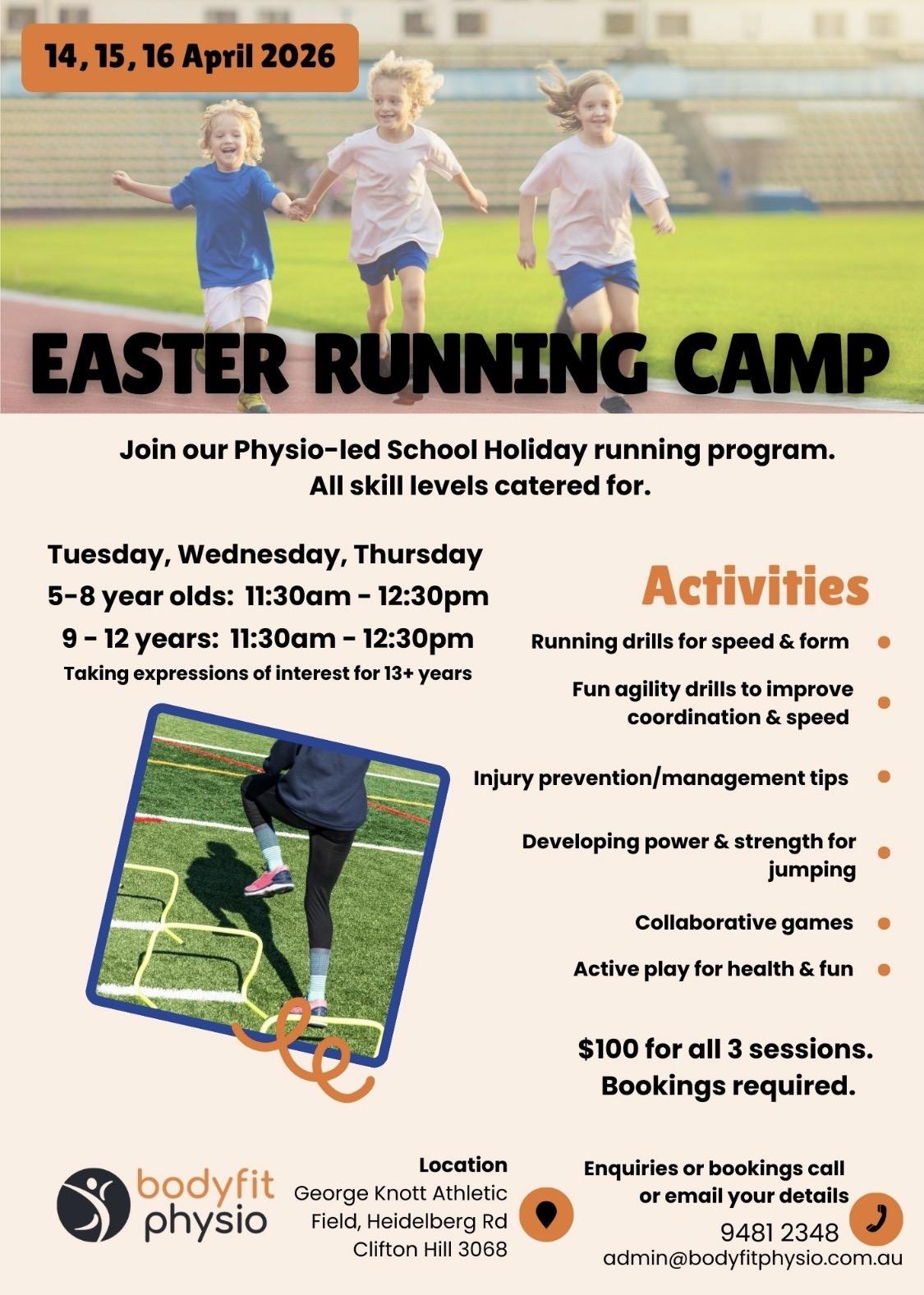 14, 15, 16 April 2026

EASTER RUNNING CAMP

Join our Physio-led School Holiday running program. All skill levels catered for.

Tuesday, Wednesday, Thursday
5-8 year olds: 11:30am - 12:30pm
9 - 12 years: 11:30am - 12:30pm
Taking expressions of interest for 13+ years

Activities

Running drills for speed & form

Fun agility drills to improve coordination & speed

Injury prevention/management tips

Developing power & strength for jumping

Collaborative games

Active play for health & fun

$100 for all 3 sessions. Bookings required.

bodyfit physio

Location
George Knott Athletic Field, Heidelberg Rd Clifton Hill 3068

Enquiries or bookings call or email your details
9481 2348
admin@bodyfitphysio.com.au